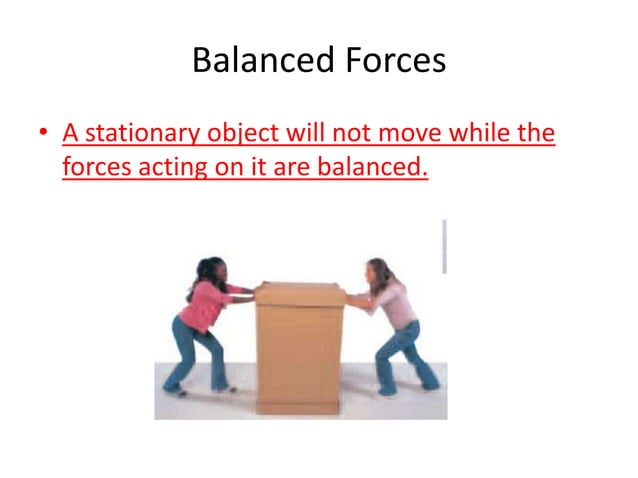 Balanced Forces

• A stationary object will not move while the forces acting on it are balanced.